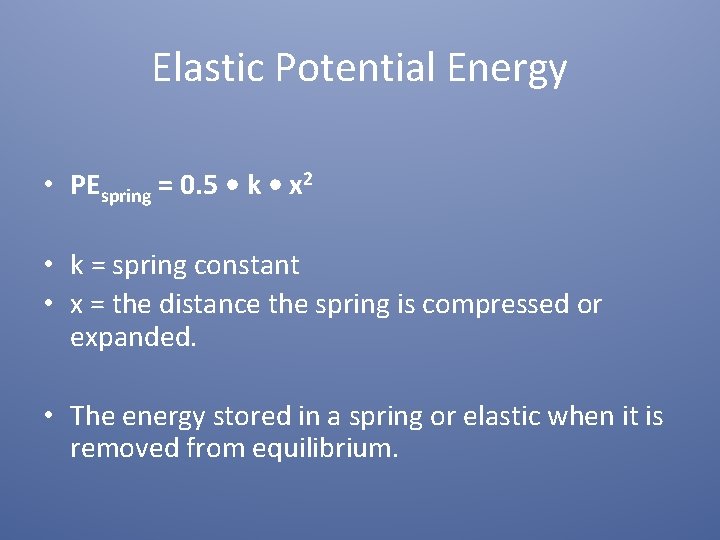 Elastic Potential Energy

• $PE_{spring} = 0.5 \bullet k \bullet x^2$

• k = spring constant
• x = the distance the spring is compressed or expanded.

• The energy stored in a spring or elastic when it is removed from equilibrium.